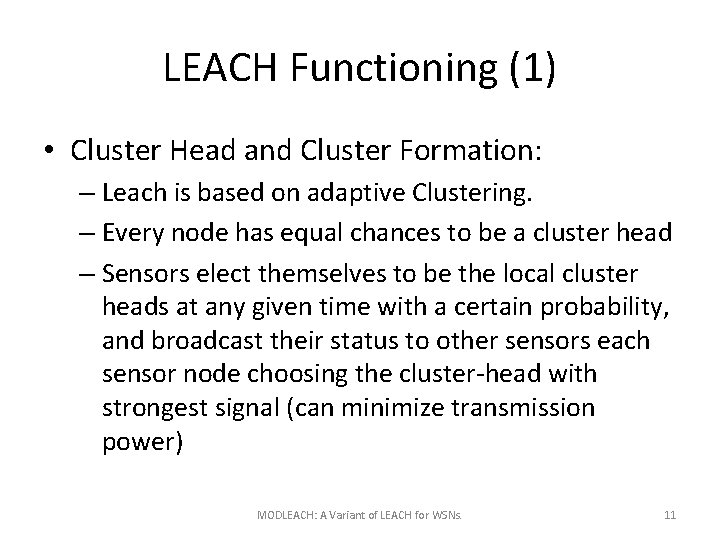 LEACH Functioning (1)

• Cluster Head and Cluster Formation:
  – Leach is based on adaptive Clustering.
  – Every node has equal chances to be a cluster head
  – Sensors elect themselves to be the local cluster heads at any given time with a certain probability, and broadcast their status to other sensors each sensor node choosing the cluster-head with strongest signal (can minimize transmission power)

MODLEACH: A Variant of LEACH for WSNs. 11